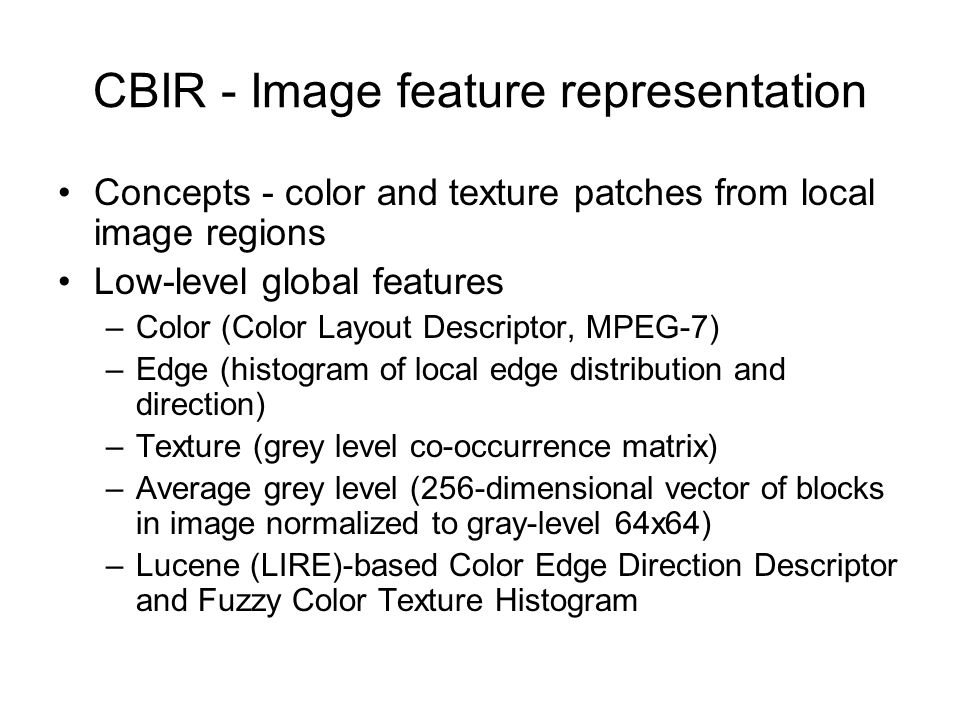 CBIR - Image feature representation

• Concepts - color and texture patches from local image regions
• Low-level global features
– Color (Color Layout Descriptor, MPEG-7)
– Edge (histogram of local edge distribution and direction)
– Texture (grey level co-occurrence matrix)
– Average grey level (256-dimensional vector of blocks in image normalized to gray-level 64x64)
– Lucene (LIRE)-based Color Edge Direction Descriptor and Fuzzy Color Texture Histogram